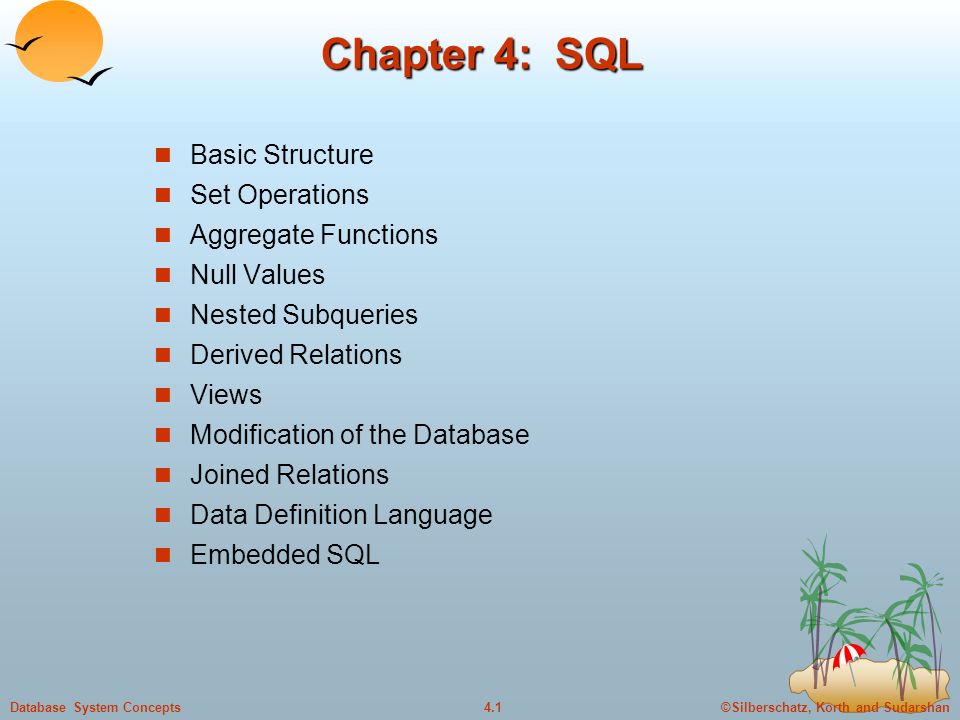 Chapter 4: SQL

Basic Structure
Set Operations
Aggregate Functions
Null Values
Nested Subqueries
Derived Relations
Views
Modification of the Database
Joined Relations
Data Definition Language
Embedded SQL

Database System Concepts 4.1 ©Silberschatz, Korth and Sudarshan